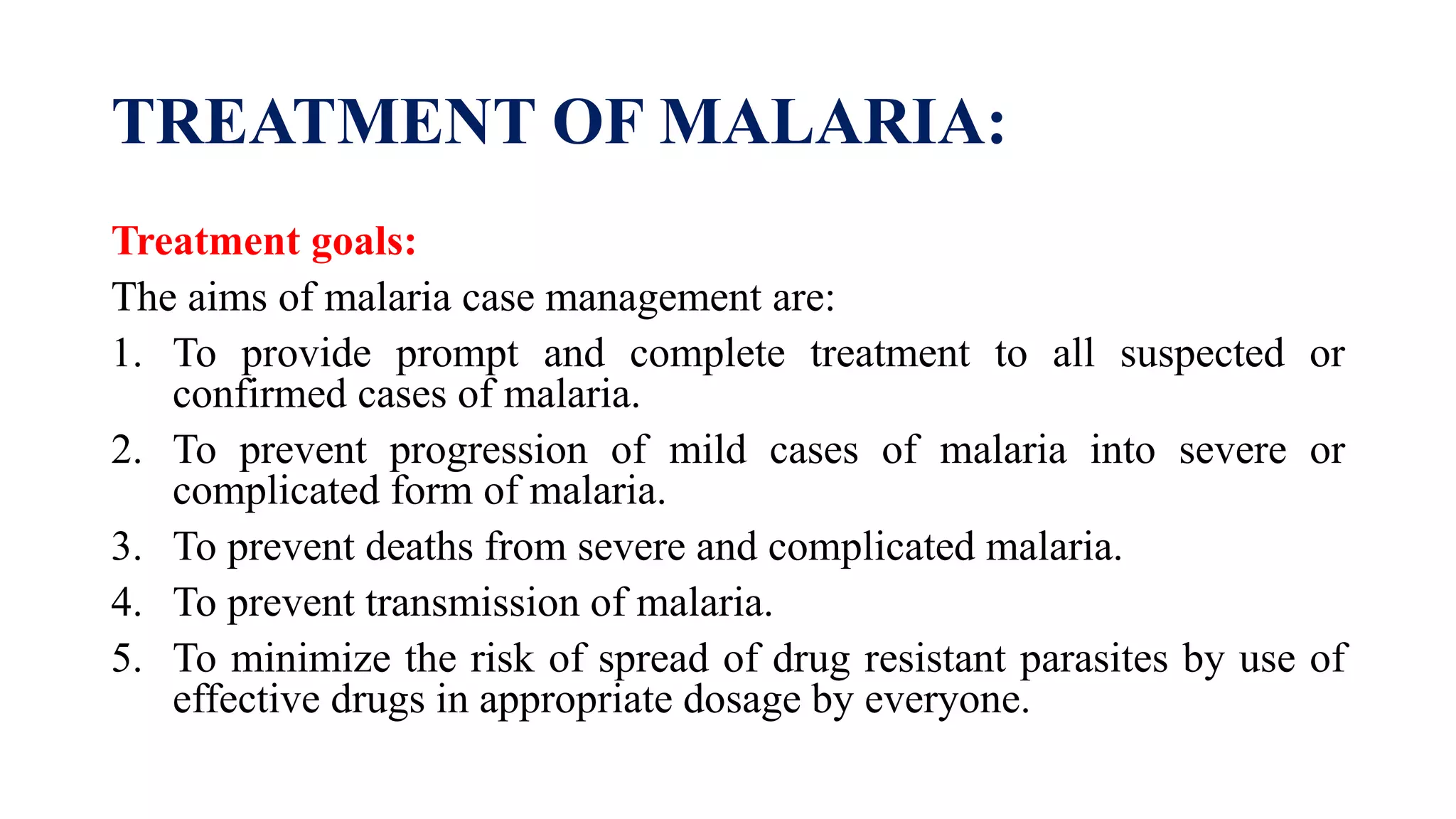 TREATMENT OF MALARIA:

Treatment goals:
The aims of malaria case management are:
1. To provide prompt and complete treatment to all suspected or confirmed cases of malaria.
2. To prevent progression of mild cases of malaria into severe or complicated form of malaria.
3. To prevent deaths from severe and complicated malaria.
4. To prevent transmission of malaria.
5. To minimize the risk of spread of drug resistant parasites by use of effective drugs in appropriate dosage by everyone.